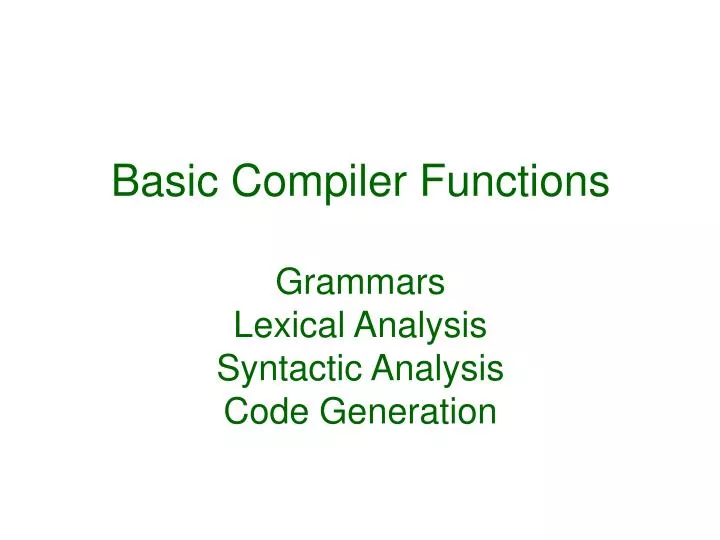 Basic Compiler Functions

Grammars
Lexical Analysis
Syntactic Analysis
Code Generation